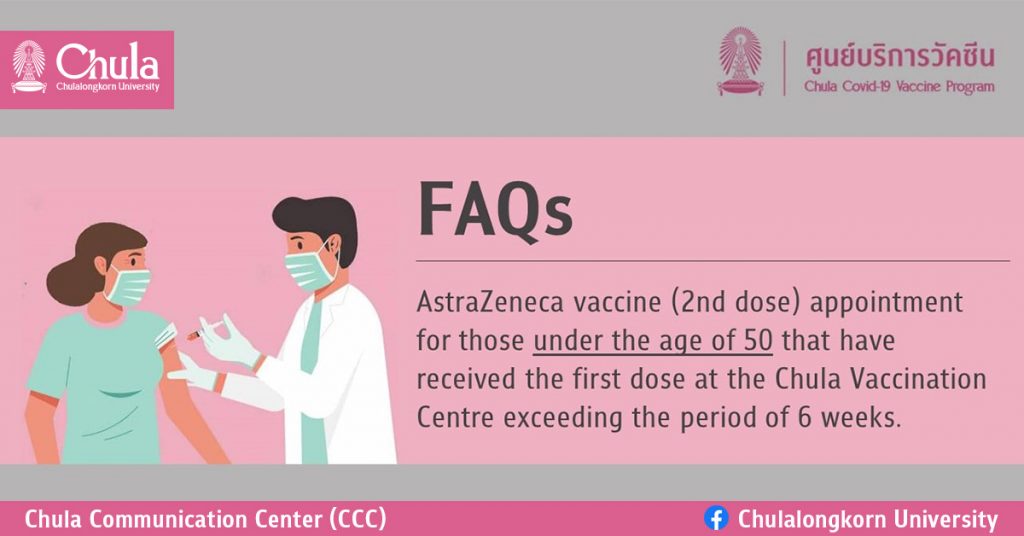 Chula
Chulalongkorn University

ศูนย์บริการวัคซีน
Chula Covid-19 Vaccine Program

FAQs

AstraZeneca vaccine (2nd dose) appointment for those under the age of 50 that have received the first dose at the Chula Vaccination Centre exceeding the period of 6 weeks.

Chula Communication Center (CCC)

Chulalongkorn University